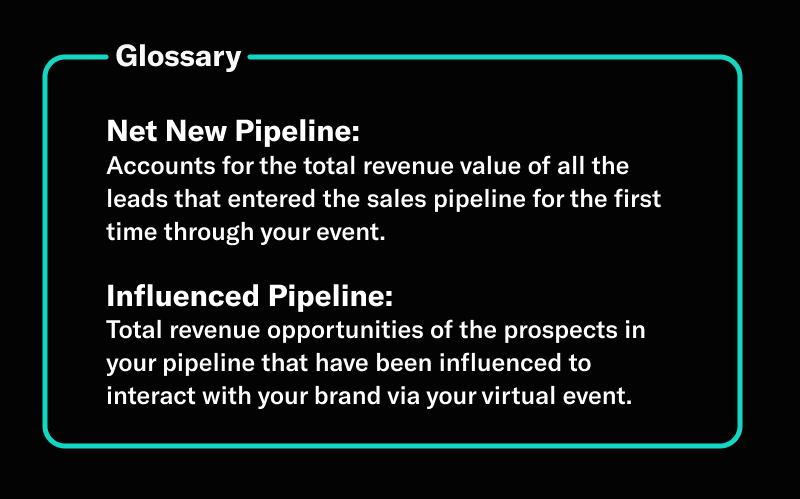 Glossary

Net New Pipeline:
Accounts for the total revenue value of all the leads that entered the sales pipeline for the first time through your event.

Influenced Pipeline:
Total revenue opportunities of the prospects in your pipeline that have been influenced to interact with your brand via your virtual event.